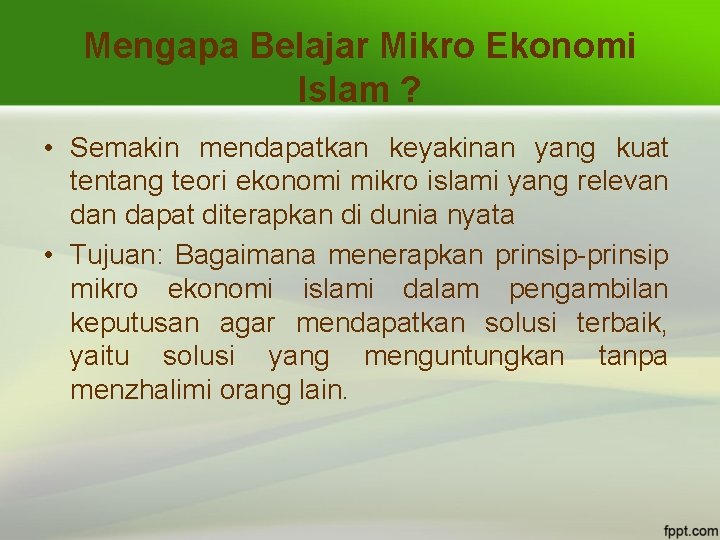 Mengapa Belajar Mikro Ekonomi Islam ?

• Semakin mendapatkan keyakinan yang kuat tentang teori ekonomi mikro islami yang relevan dan dapat diterapkan di dunia nyata

• Tujuan: Bagaimana menerapkan prinsip-prinsip mikro ekonomi islami dalam pengambilan keputusan agar mendapatkan solusi terbaik, yaitu solusi yang menguntungkan tanpa menzhalimi orang lain.

fppt.com